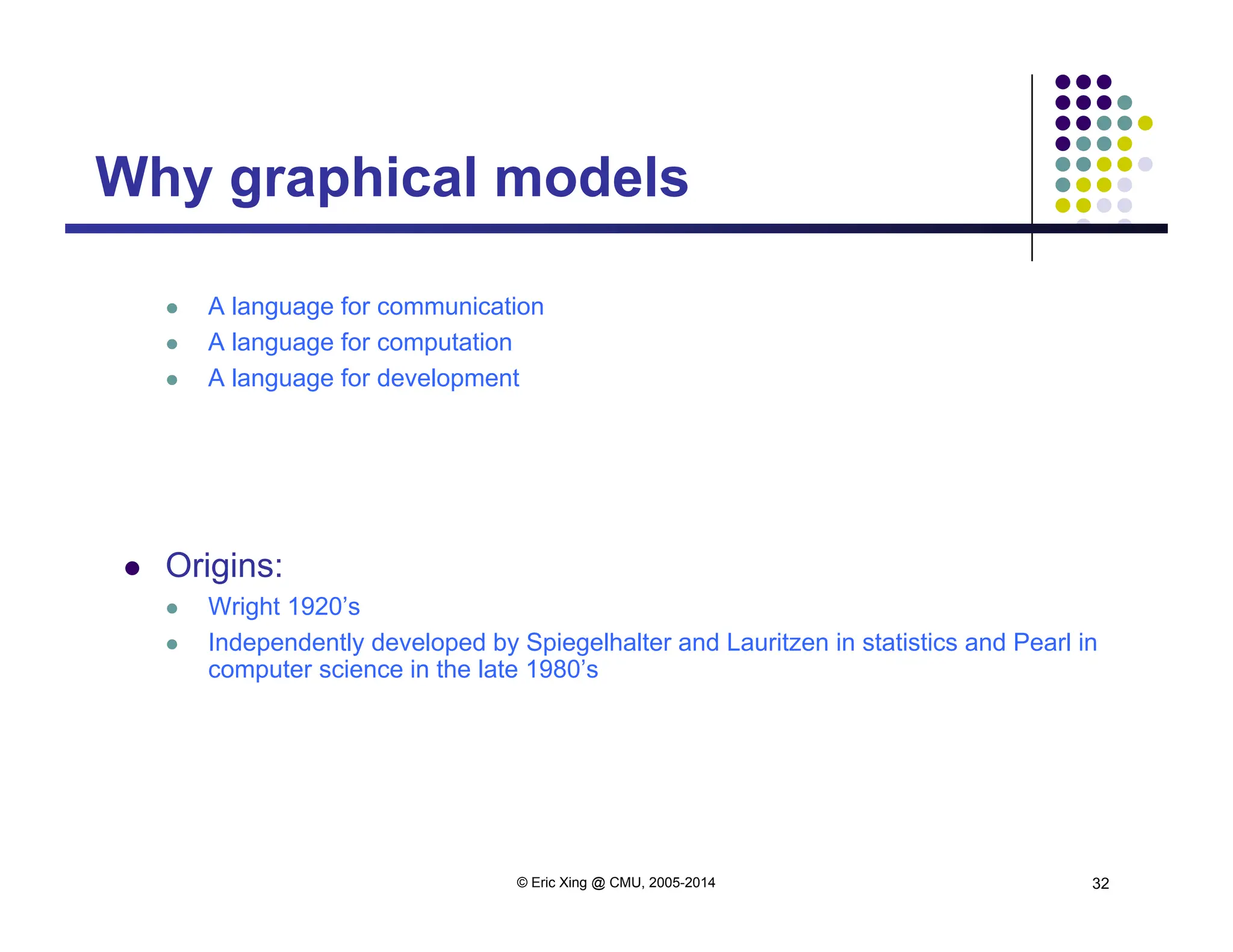 Why graphical models

- A language for communication
- A language for computation
- A language for development

- Origins:
  - Wright 1920's
  - Independently developed by Spiegelhalter and Lauritzen in statistics and Pearl in computer science in the late 1980's

© Eric Xing @ CMU, 2005-2014

32